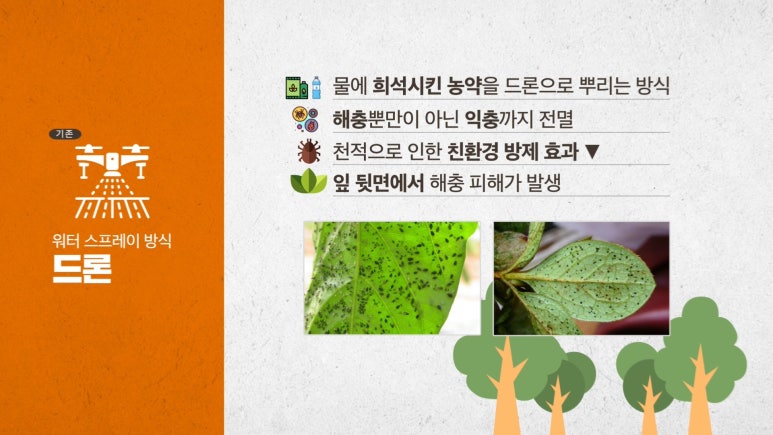 기존

워터 스프레이 방식
드론

물에 희석시킨 농약을 드론으로 뿌리는 방식
해충뿐만이 아닌 익충까지 전멸
천적으로 인한 친환경 방제 효과 ▼
잎 뒷면에서 해충 피해가 발생